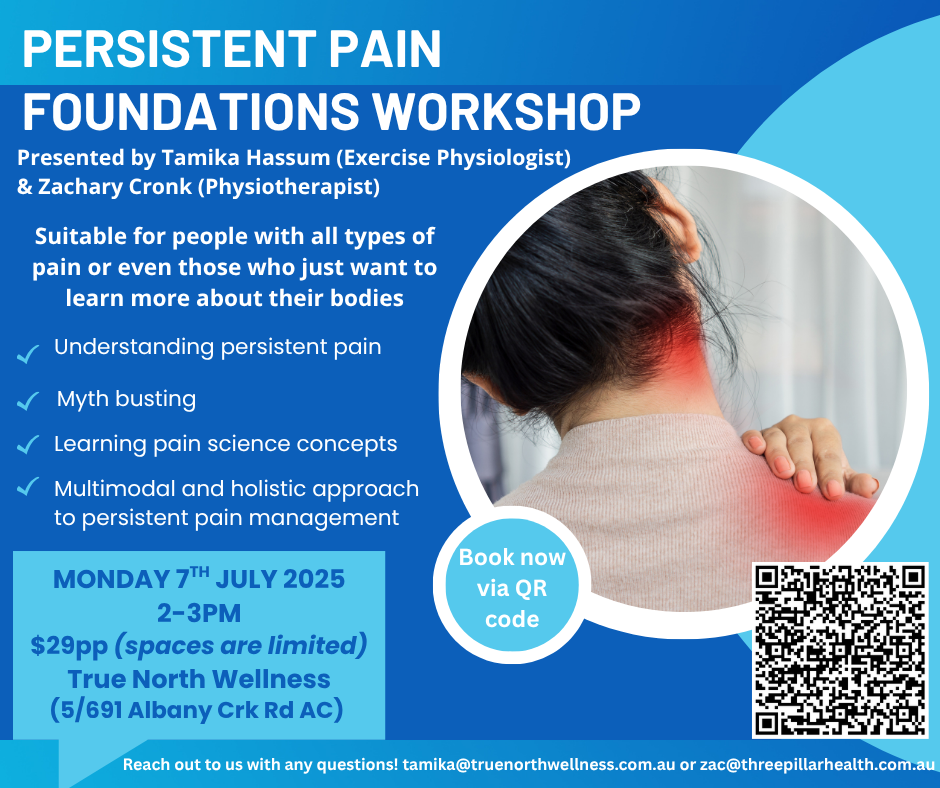 PERSISTENT PAIN FOUNDATIONS WORKSHOP

Presented by Tamika Hassum (Exercise Physiologist) & Zachary Cronk (Physiotherapist)

Suitable for people with all types of pain or even those who just want to learn more about their bodies

Understanding persistent pain

Myth busting

Learning pain science concepts

Multimodal and holistic approach to persistent pain management

MONDAY 7$^{TH}$ JULY 2025
2-3PM
$29pp (spaces are limited)
True North Wellness
(5/691 Albany Crk Rd AC)

Book now via QR code

Reach out to us with any questions! tamika@truenorthwellness.com.au or zac@threepillarhealth.com.au